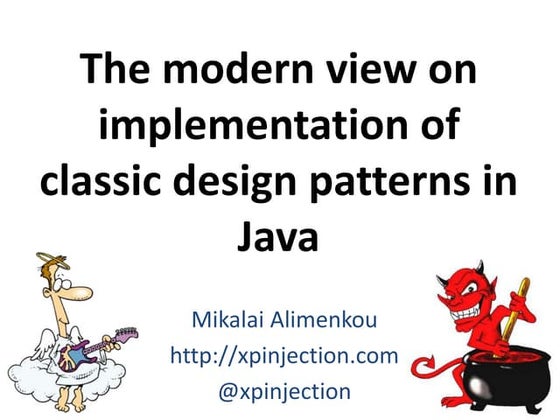 The modern view on implementation of classic design patterns in Java

Mikalai Alimenkou
http://xpinjection.com
@xpinjection